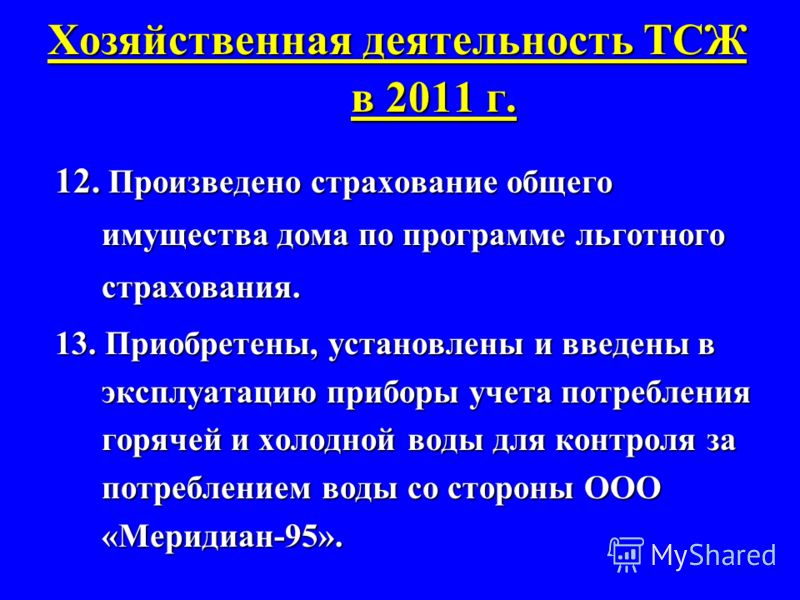 Хозяйственная деятельность ТСЖ в 2011 г.

12. Произведено страхование общего имущества дома по программе льготного страхования.

13. Приобретены, установлены и введены в эксплуатацию приборы учета потребления горячей и холодной воды для контроля за потреблением воды со стороны ООО «Меридиан-95».

MyShared